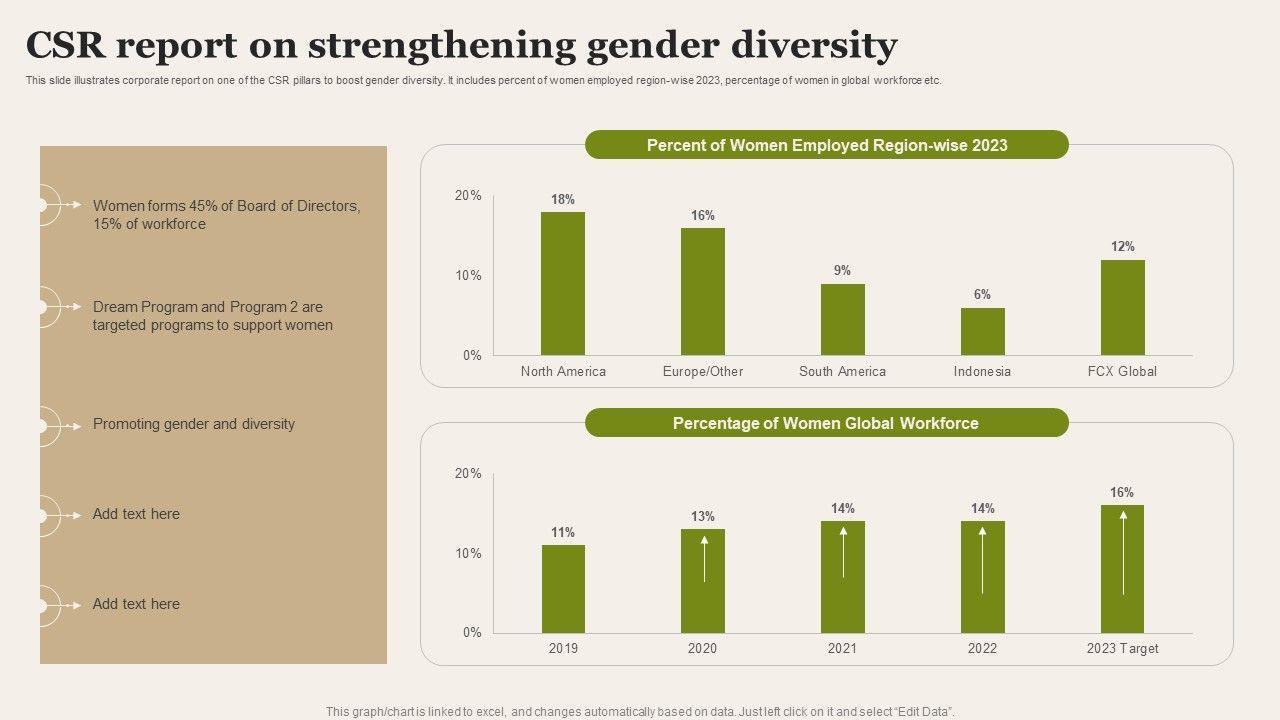 CSR report on strengthening gender diversity

This slide illustrates corporate report on one of the CSR pillars to boost gender diversity. It includes percent of women employed region-wise 2023, percentage of women in global workforce etc.

Women forms 45% of Board of Directors, 15% of workforce

Dream Program and Program 2 are targeted programs to support women

Promoting gender and diversity

Add text here

Add text here

Percent of Women Employed Region-wise 2023

20%
10%
0%

18%
16%
9%
6%
12%

North America
Europe/Other
South America
Indonesia
FCX Global

Percentage of Women Global Workforce

20%
10%
0%

11%
13%
14%
14%
16%

2019
2020
2021
2022
2023 Target

This graph/chart is linked to excel, and changes automatically based on data. Just left click on it and select "Edit Data".